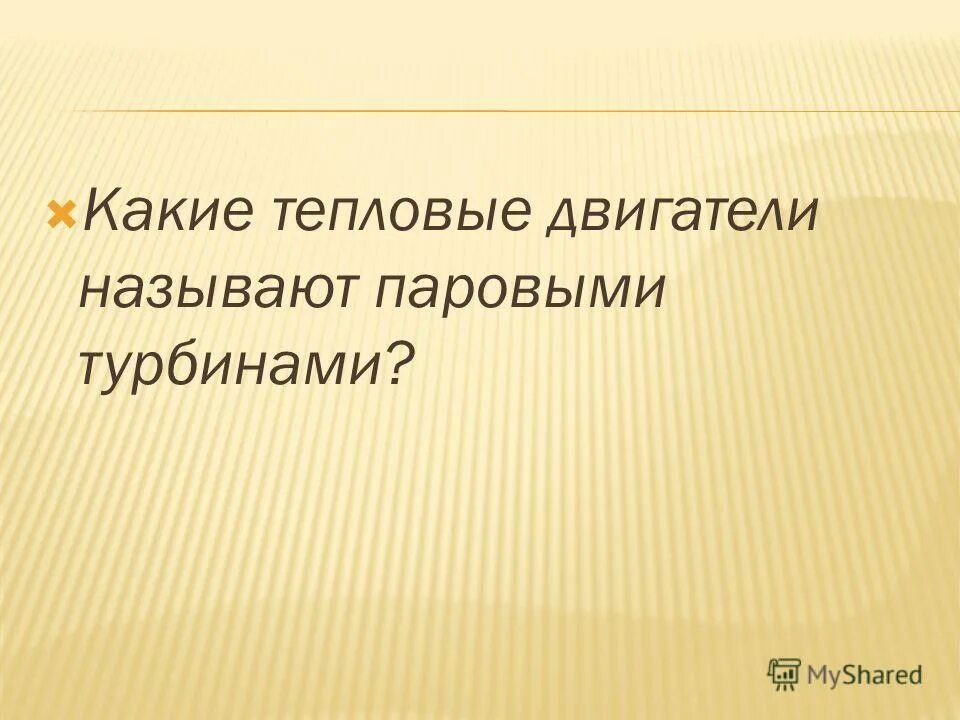 Какие тепловые двигатели называют паровыми турбинами?

MyShared